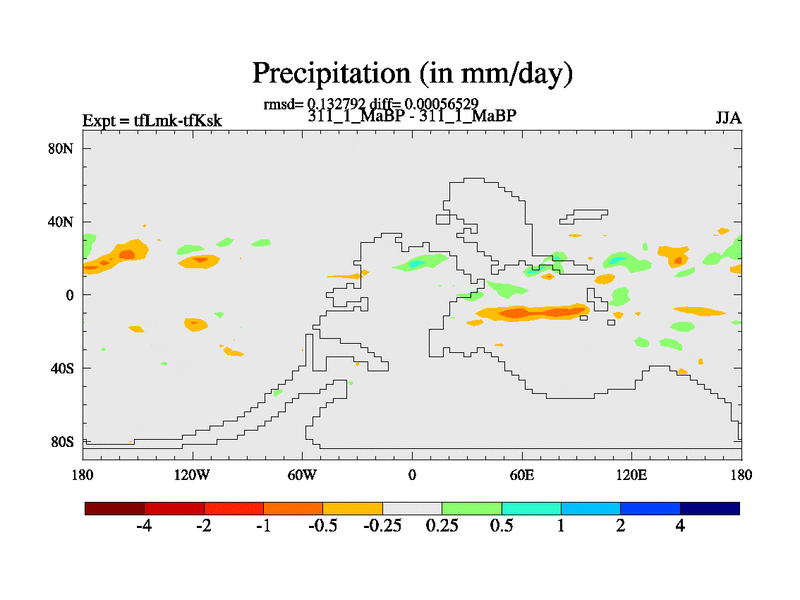 Precipitation (in mm/day)

rmsd= 0.132792 diff= 0.00056529

Expt = tfLmk-tfKsk

311_1_MaBP - 311_1_MaBP

JJA

80N
40N
0
40S
80S

180
120W
60W
0
60E
120E
180

-4
-2
-1
-0.5
-0.25
0.25
0.5
1
2
4